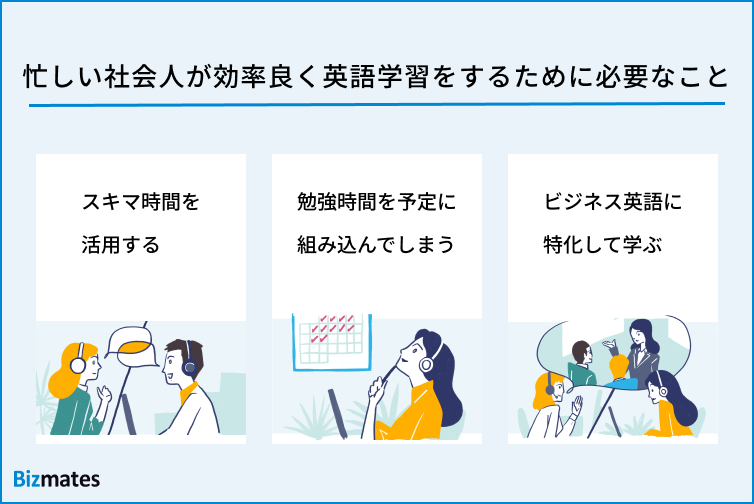 忙しい社会人が効率良く英語学習をするために必要なこと

スキマ時間を活用する

勉強時間を予定に組み込んでしまう

ビジネス英語に特化して学ぶ

Bizmates